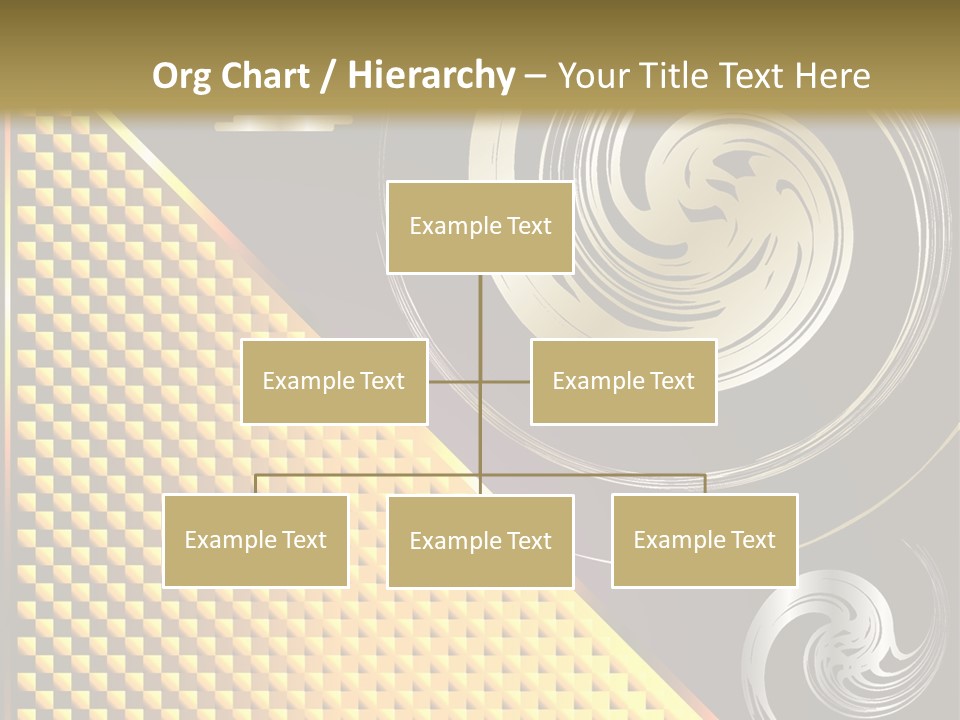 Org Chart / Hierarchy – Your Title Text Here

Example Text

Example Text

Example Text

Example Text

Example Text

Example Text